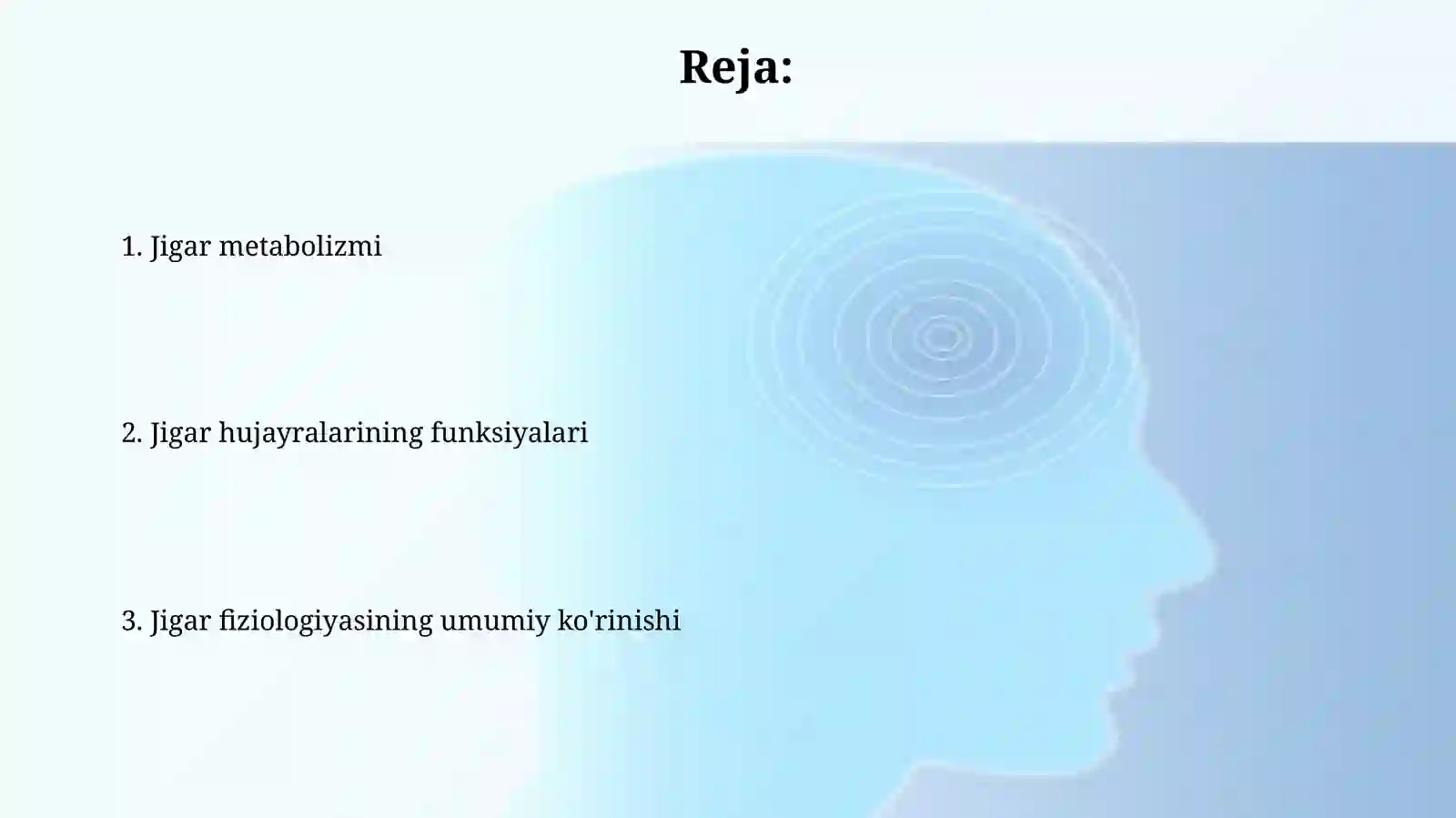 Reja:

1. Jigar metabolizmi

2. Jigar hujayralarining funksiyalari

3. Jigar fiziologiyasining umumiy ko'rinishi